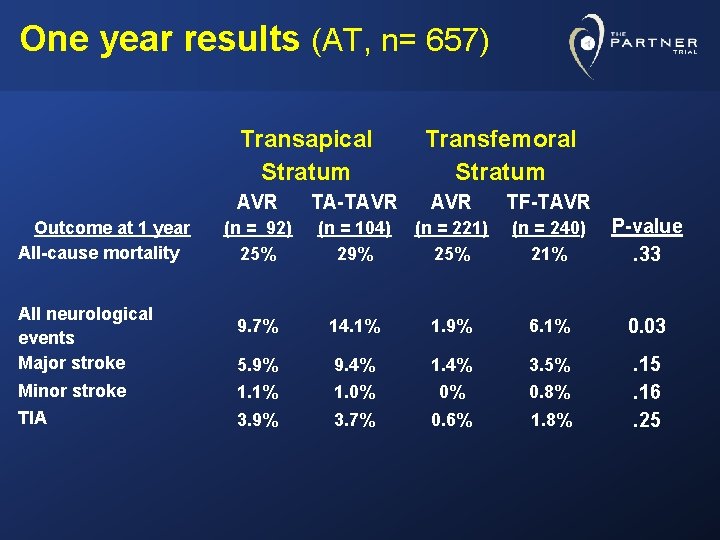 One year results (AT, n= 657)

THE PARTNER TRIAL

| | Transapical Stratum | | Transfemoral Stratum | | |
|---|---|---|---|---|---|
| Outcome at 1 year | AVR (n = 92) | TA-TAVR (n = 104) | AVR (n = 221) | TF-TAVR (n = 240) | P-value |
| All-cause mortality | 25% | 29% | 25% | 21% | .33 |
| All neurological events | 9.7% | 14.1% | 1.9% | 6.1% | 0.03 |
| Major stroke | 5.9% | 9.4% | 1.4% | 3.5% | .15 |
| Minor stroke | 1.1% | 1.0% | 0% | 0.8% | .16 |
| TIA | 3.9% | 3.7% | 0.6% | 1.8% | .25 |